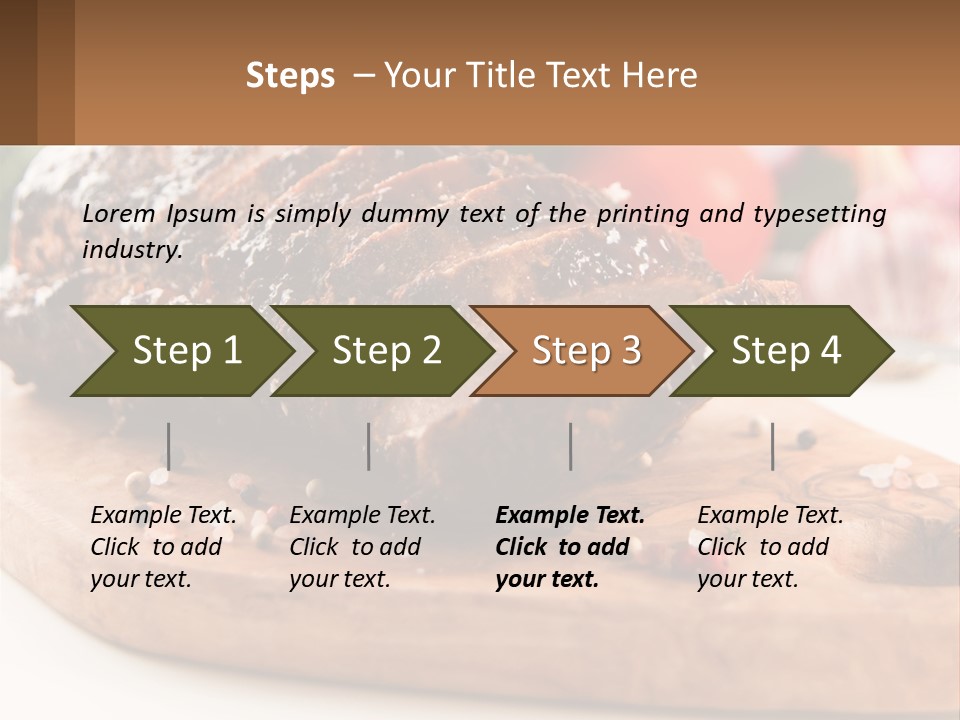 Steps – Your Title Text Here

Lorem Ipsum is simply dummy text of the printing and typesetting industry.

Step 1

Step 2

Step 3

Step 4

Example Text. Click to add your text.

Example Text. Click to add your text.

Example Text. Click to add your text.

Example Text. Click to add your text.